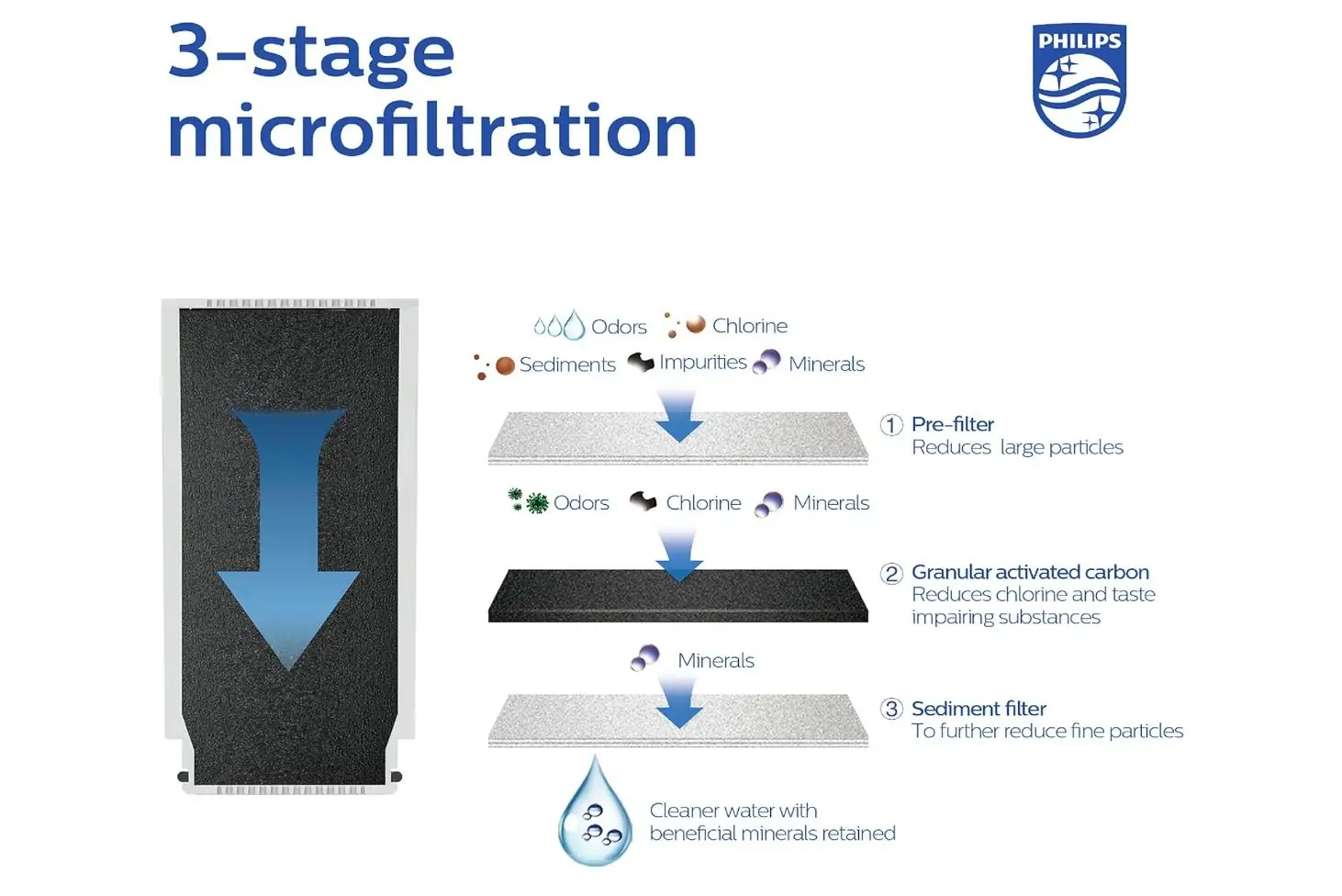 3-stage microfiltration

PHILIPS

Odors Chlorine
Sediments Impurities Minerals

① Pre-filter
Reduces large particles

Odors Chlorine Minerals

② Granular activated carbon
Reduces chlorine and taste impairing substances

Minerals

③ Sediment filter
To further reduce fine particles

Cleaner water with beneficial minerals retained